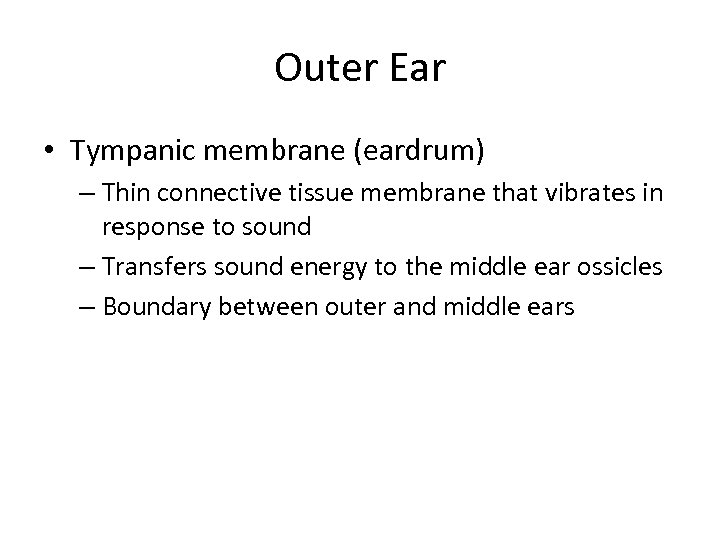 Outer Ear

• Tympanic membrane (eardrum)
– Thin connective tissue membrane that vibrates in response to sound
– Transfers sound energy to the middle ear ossicles
– Boundary between outer and middle ears